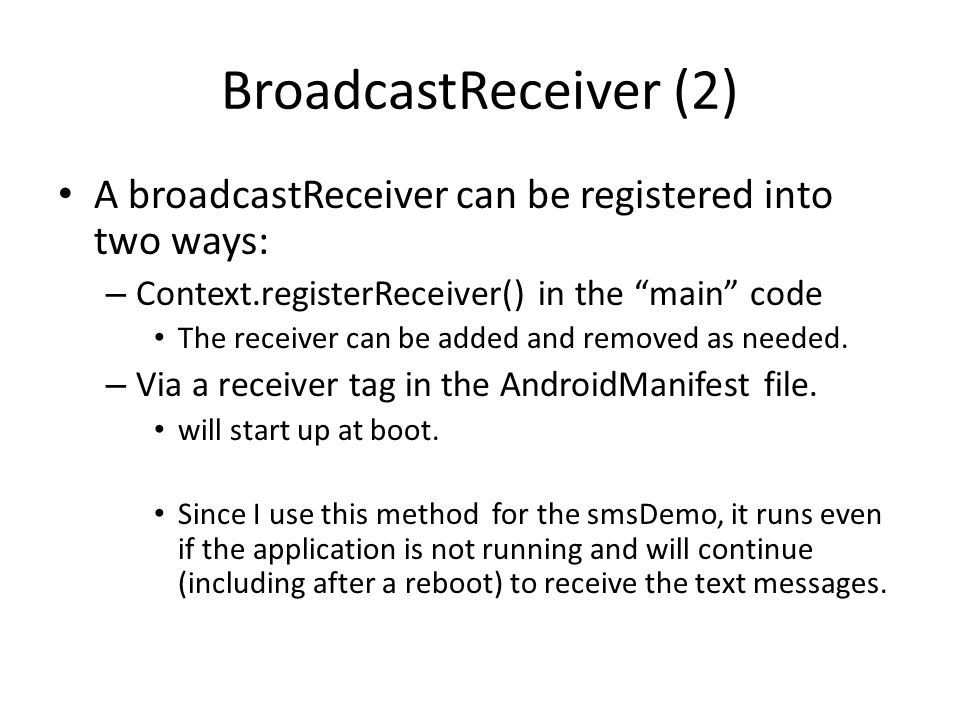 BroadcastReceiver (2)

• A broadcastReceiver can be registered into two ways:
– Context.registerReceiver() in the “main” code
• The receiver can be added and removed as needed.
– Via a receiver tag in the AndroidManifest file.
• will start up at boot.

• Since I use this method for the smsDemo, it runs even if the application is not running and will continue (including after a reboot) to receive the text messages.